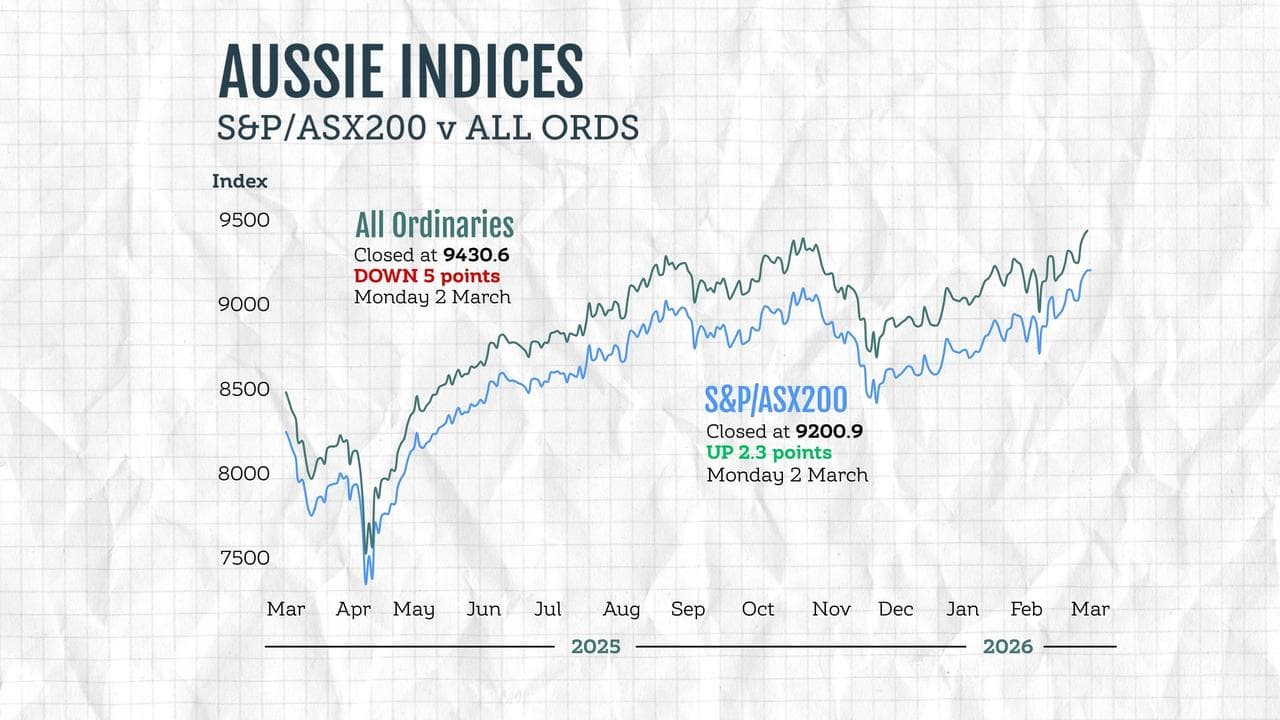 AUSSIE INDICES
S&P/ASX200 v ALL ORDS

Index

9500
9000
8500
8000
7500

All Ordinaries
Closed at 9430.6
DOWN 5 points
Monday 2 March

S&P/ASX200
Closed at 9200.9
UP 2.3 points
Monday 2 March

Mar Apr May Jun Jul Aug Sep Oct Nov Dec Jan Feb Mar

2025

2026